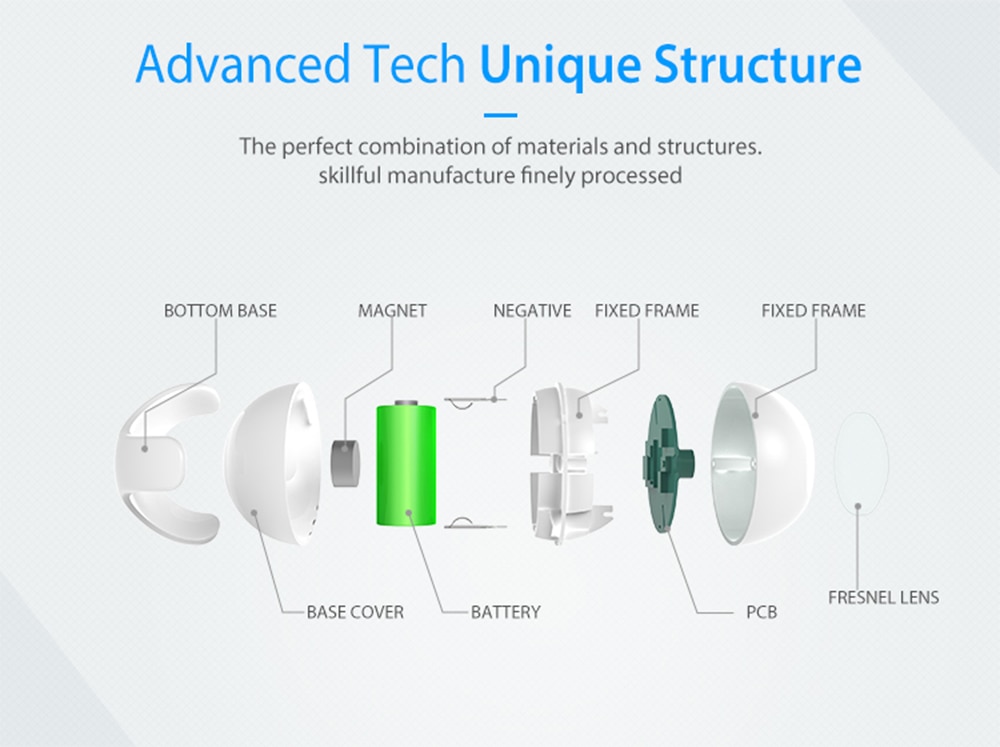 Advanced Tech Unique Structure

The perfect combination of materials and structures.
skillful manufacture finely processed

BOTTOM BASE

MAGNET

NEGATIVE

FIXED FRAME

FIXED FRAME

BASE COVER

BATTERY

PCB

FRESNEL LENS